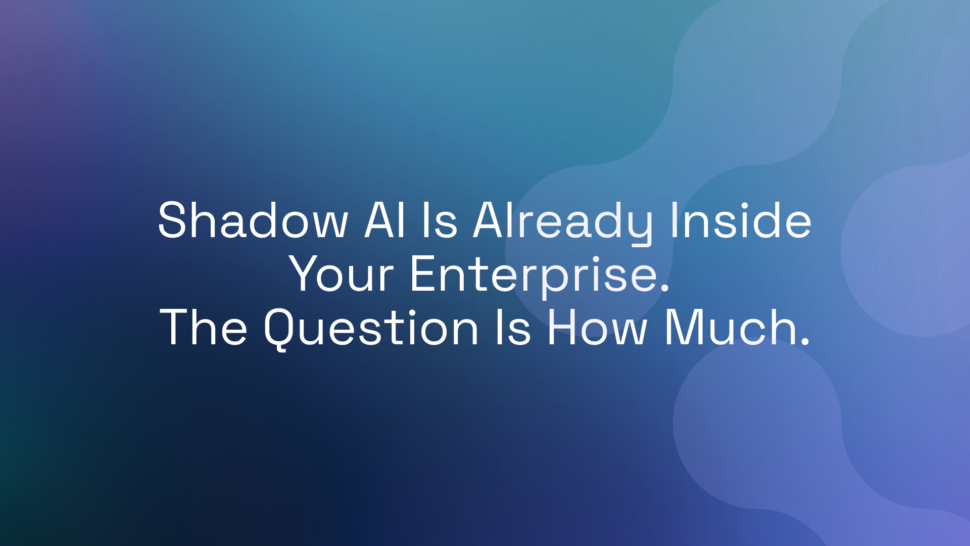 Shadow AI Is Already Inside Your Enterprise.
The Question Is How Much.